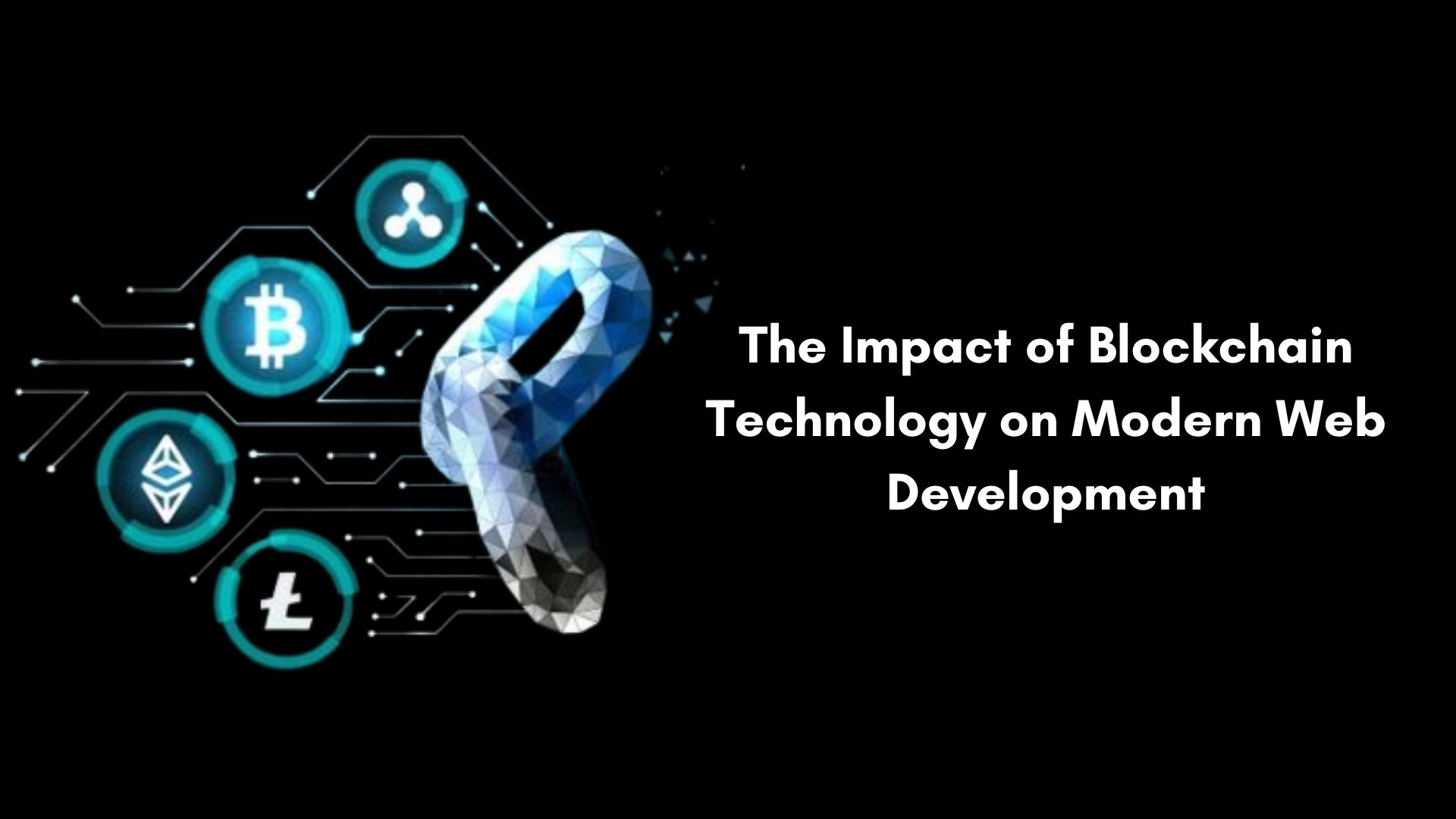 The Impact of Blockchain Technology on Modern Web Development